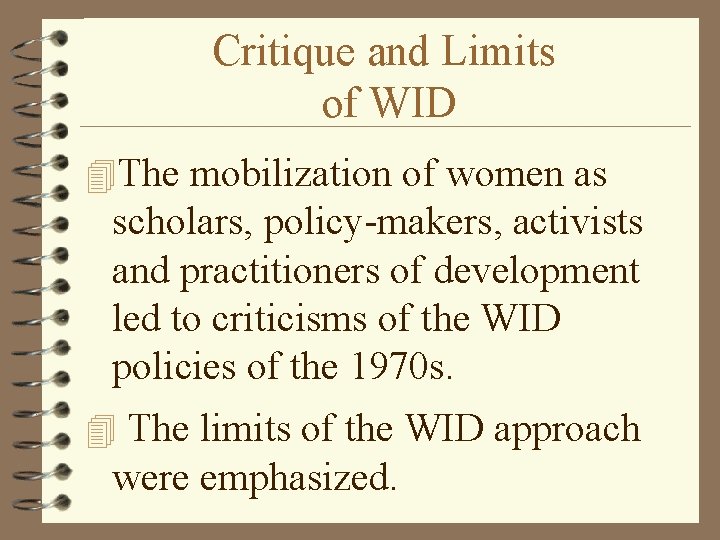 Critique and Limits of WID

The mobilization of women as scholars, policy-makers, activists and practitioners of development led to criticisms of the WID policies of the 1970s.

The limits of the WID approach were emphasized.